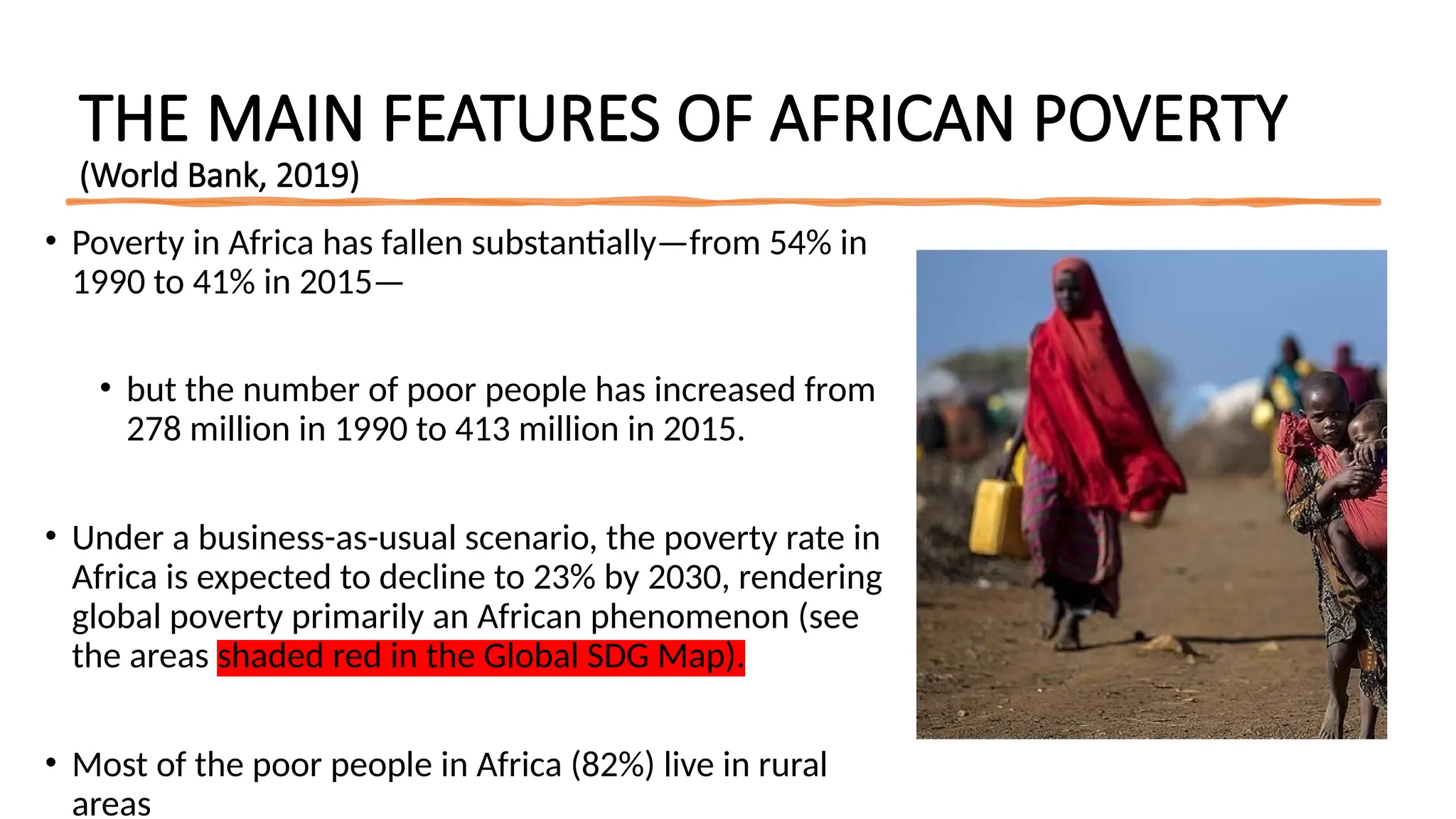 THE MAIN FEATURES OF AFRICAN POVERTY
(World Bank, 2019)

• Poverty in Africa has fallen substantially—from 54% in 1990 to 41% in 2015—

• but the number of poor people has increased from 278 million in 1990 to 413 million in 2015.

• Under a business-as-usual scenario, the poverty rate in Africa is expected to decline to 23% by 2030, rendering global poverty primarily an African phenomenon (see the areas shaded red in the Global SDG Map).

• Most of the poor people in Africa (82%) live in rural areas